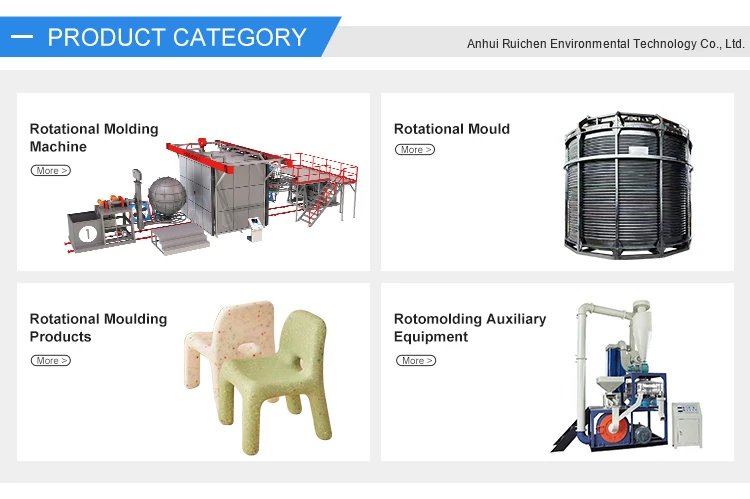 PRODUCT CATEGORY

Anhui Ruichen Environmental Technology Co., Ltd.

Rotational Molding Machine

More >

1

Rotational Mould

More >

Rotational Moulding Products

More >

Rotomolding Auxiliary Equipment

More >